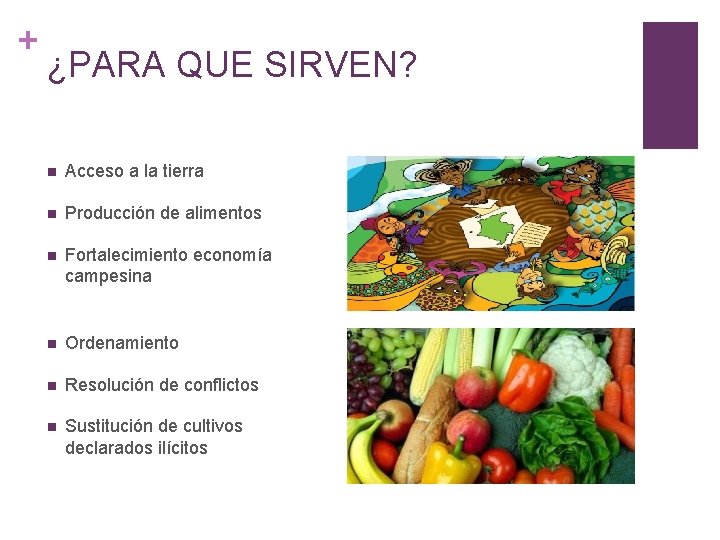 +
¿PARA QUE SIRVEN?

- Acceso a la tierra
- Producción de alimentos
- Fortalecimiento economía campesina
- Ordenamiento
- Resolución de conflictos
- Sustitución de cultivos declarados ilícitos